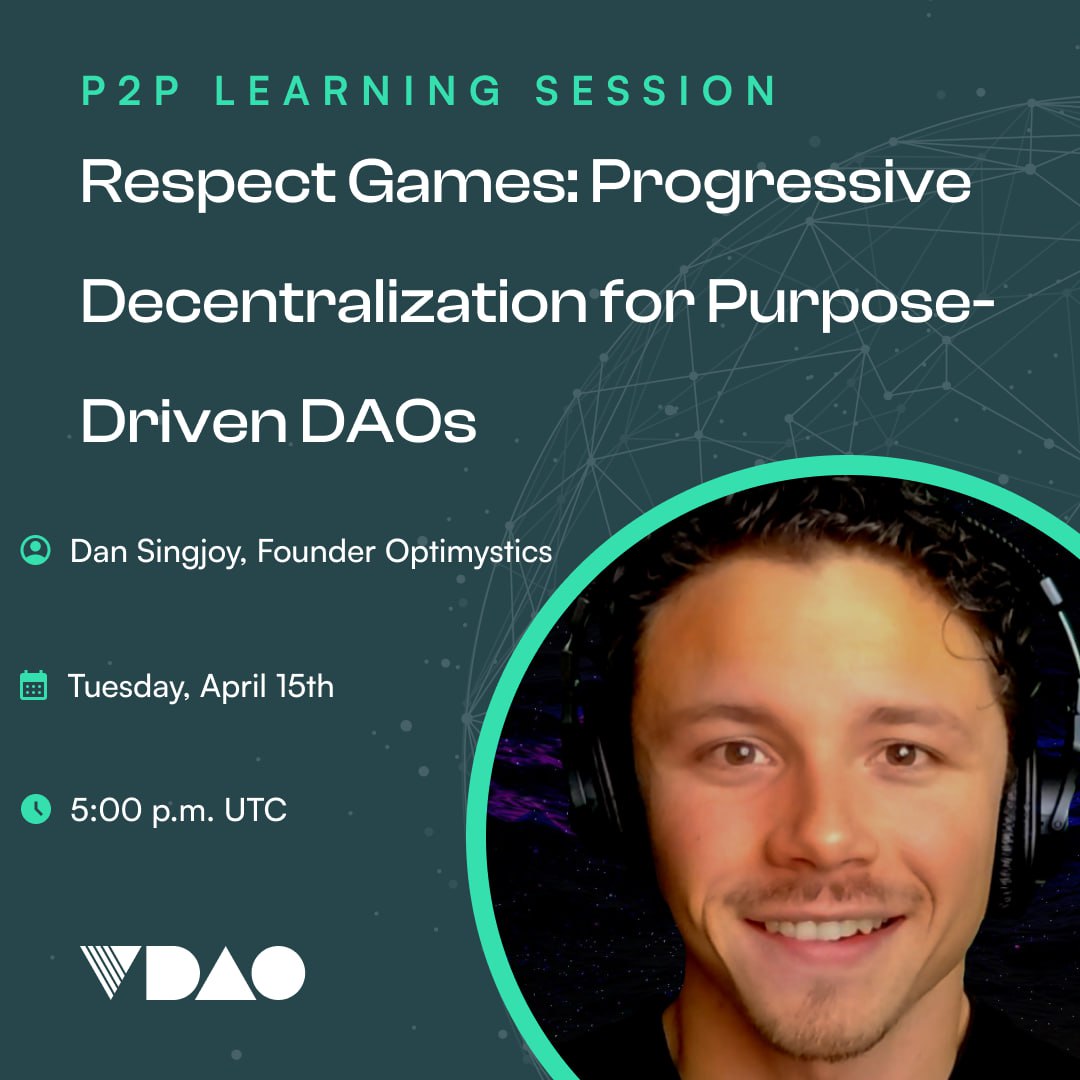 P2P LEARNING SESSION

Respect Games: Progressive Decentralization for Purpose-Driven DAOs

Dan Singjoy, Founder Optimystics

Tuesday, April 15th

5:00 p.m. UTC

VDAO